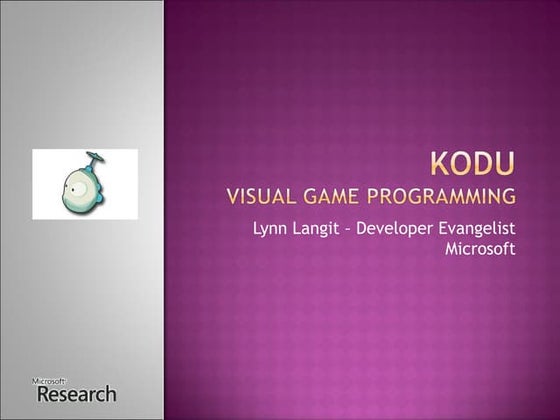 KODU
VISUAL GAME PROGRAMMING

Lynn Langit – Developer Evangelist
Microsoft

Microsoft
Research